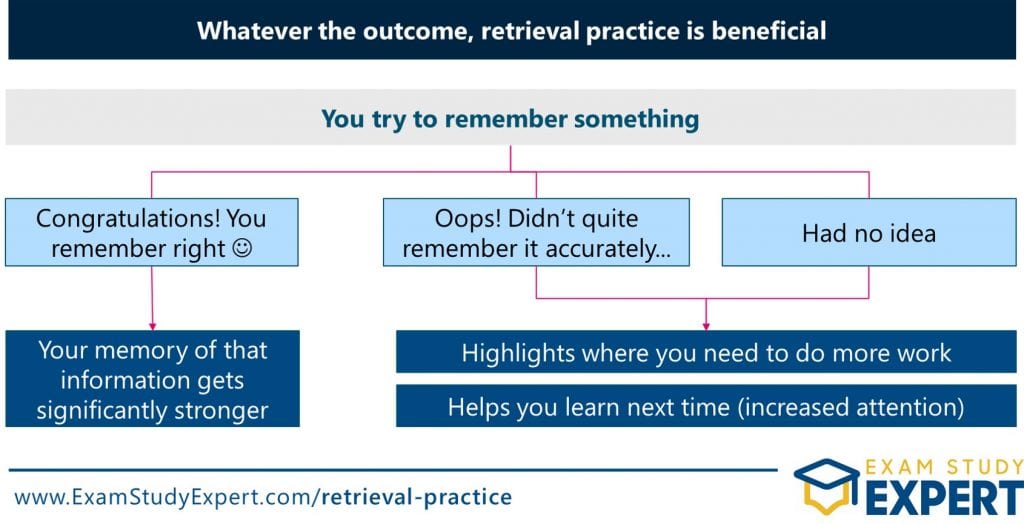 Whatever the outcome, retrieval practice is beneficial

You try to remember something

Congratulations! You remember right ☺

Oops! Didn't quite remember it accurately...

Had no idea

Your memory of that information gets significantly stronger

Highlights where you need to do more work

Helps you learn next time (increased attention)

www.ExamStudyExpert.com/retrieval-practice

EXAM STUDY EXPERT